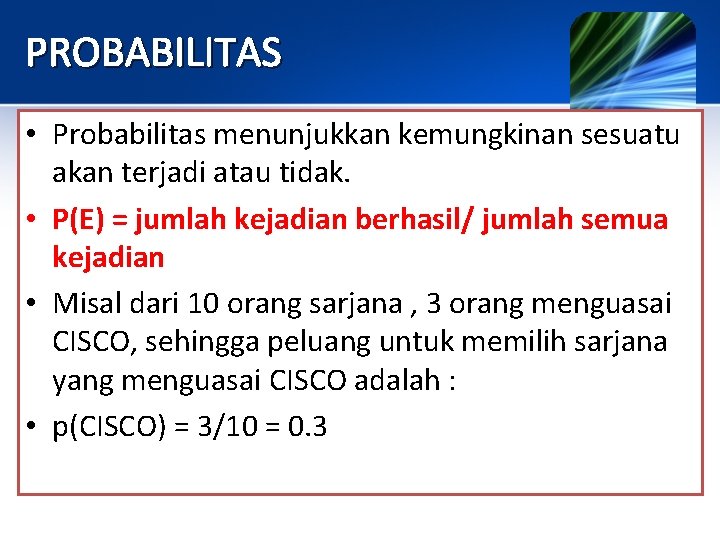 PROBABILITAS

• Probabilitas menunjukkan kemungkinan sesuatu akan terjadi atau tidak.

• P(E) = jumlah kejadian berhasil/ jumlah semua kejadian

• Misal dari 10 orang sarjana , 3 orang menguasai CISCO, sehingga peluang untuk memilih sarjana yang menguasai CISCO adalah :

• p(CISCO) = 3/10 = 0.3